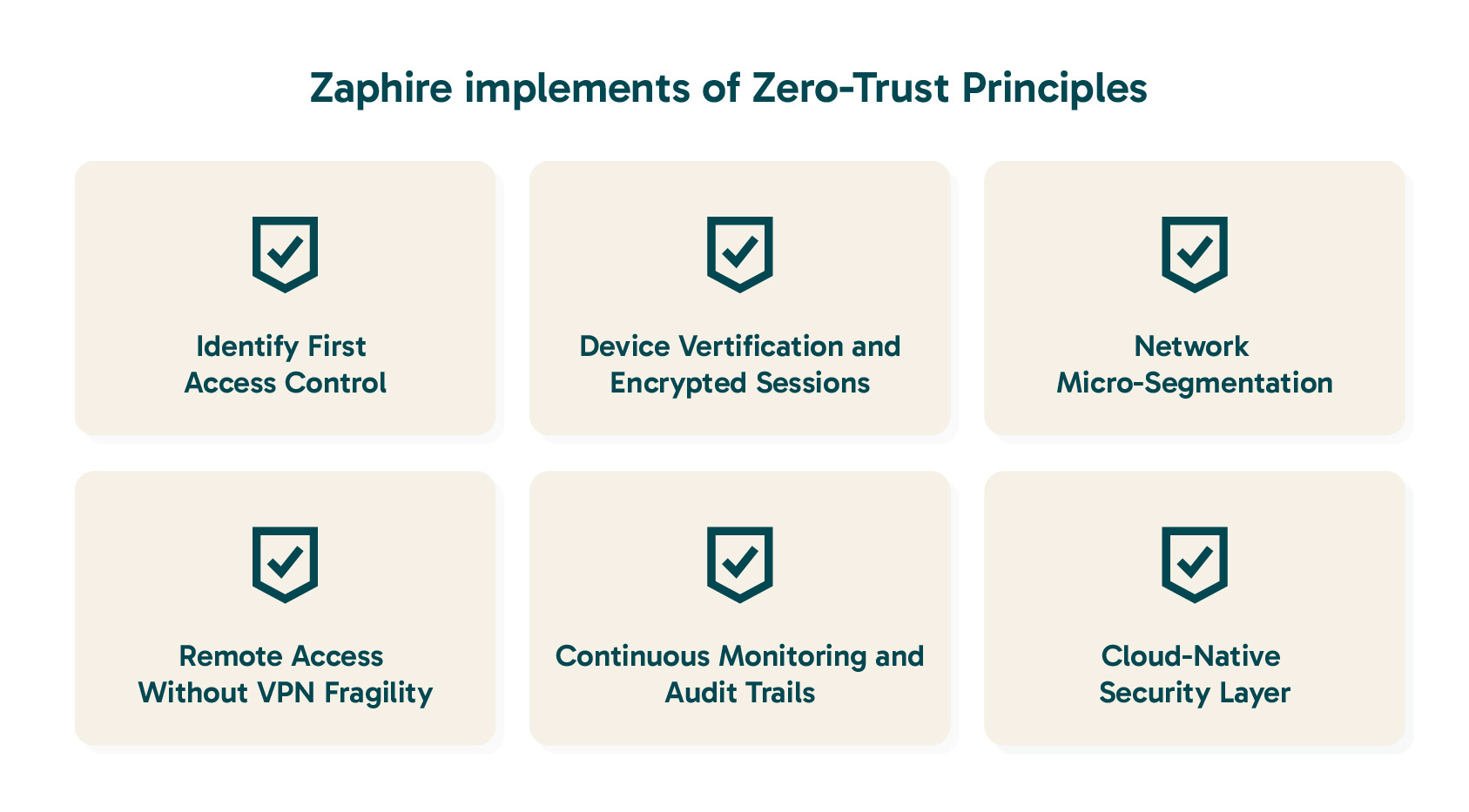 Zaphire implements of Zero-Trust Principles

Identify First Access Control

Device Vertification and Encrypted Sessions

Network Micro-Segmentation

Remote Access Without VPN Fragility

Continuous Monitoring and Audit Trails

Cloud-Native Security Layer